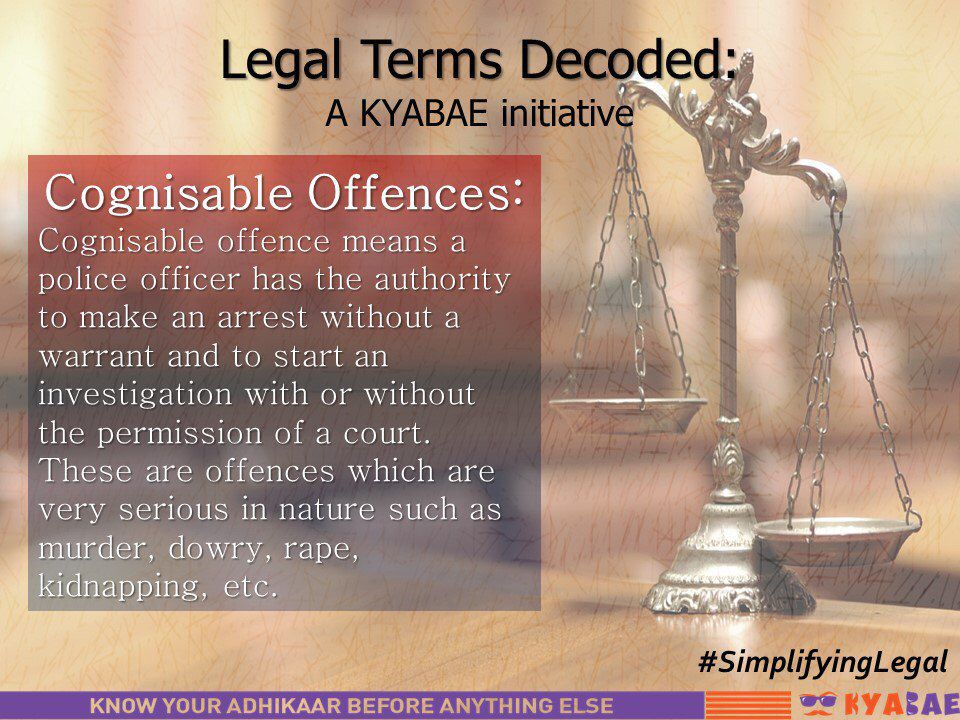 Legal Terms Decoded:
A KYABAE initiative

Cognisable Offences:
Cognisable offence means a police officer has the authority to make an arrest without a warrant and to start an investigation with or without the permission of a court. These are offences which are very serious in nature such as murder, dowry, rape, kidnapping, etc.

#SimplifyingLegal

KNOW YOUR ADHIKAAR BEFORE ANYTHING ELSE

KYABAE